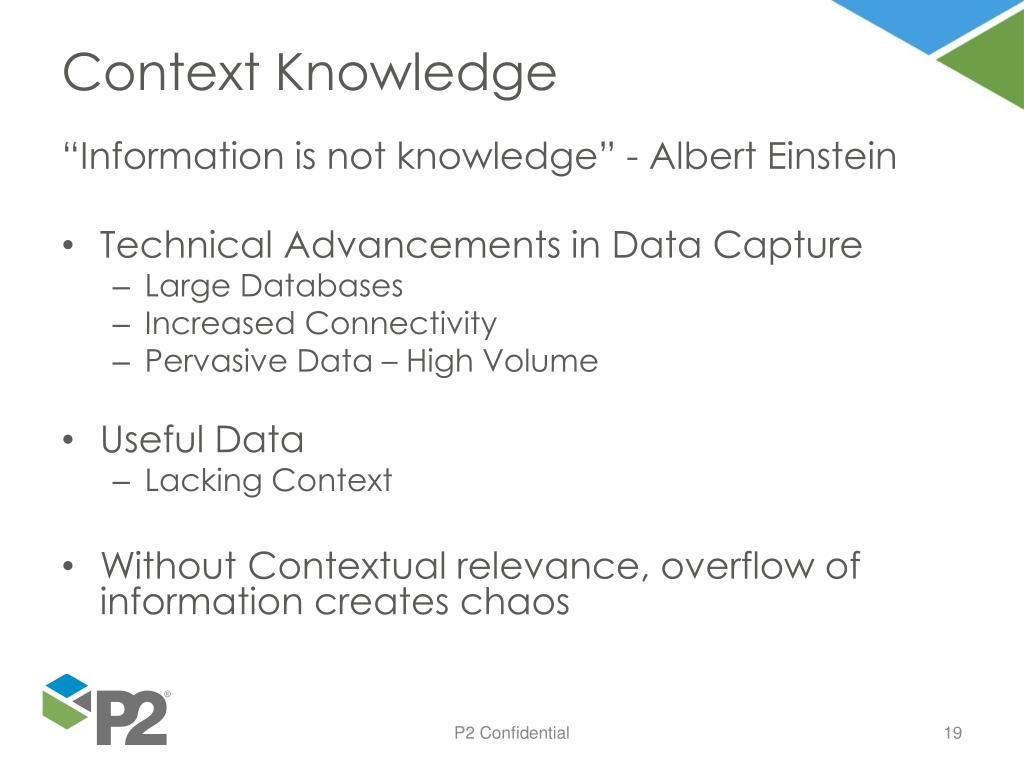 Context Knowledge

“Information is not knowledge” - Albert Einstein

• Technical Advancements in Data Capture
– Large Databases
– Increased Connectivity
– Pervasive Data – High Volume

• Useful Data
– Lacking Context

• Without Contextual relevance, overflow of information creates chaos

P2®

P2 Confidential

19